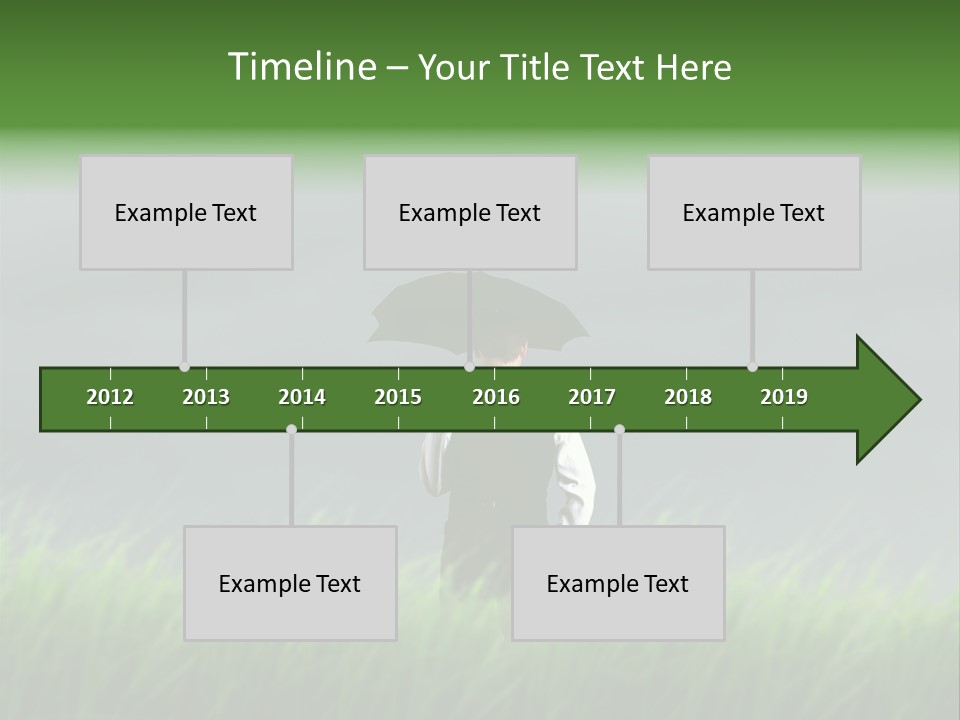 Timeline – Your Title Text Here

Example Text

Example Text

Example Text

2012 2013 2014 2015 2016 2017 2018 2019

Example Text

Example Text